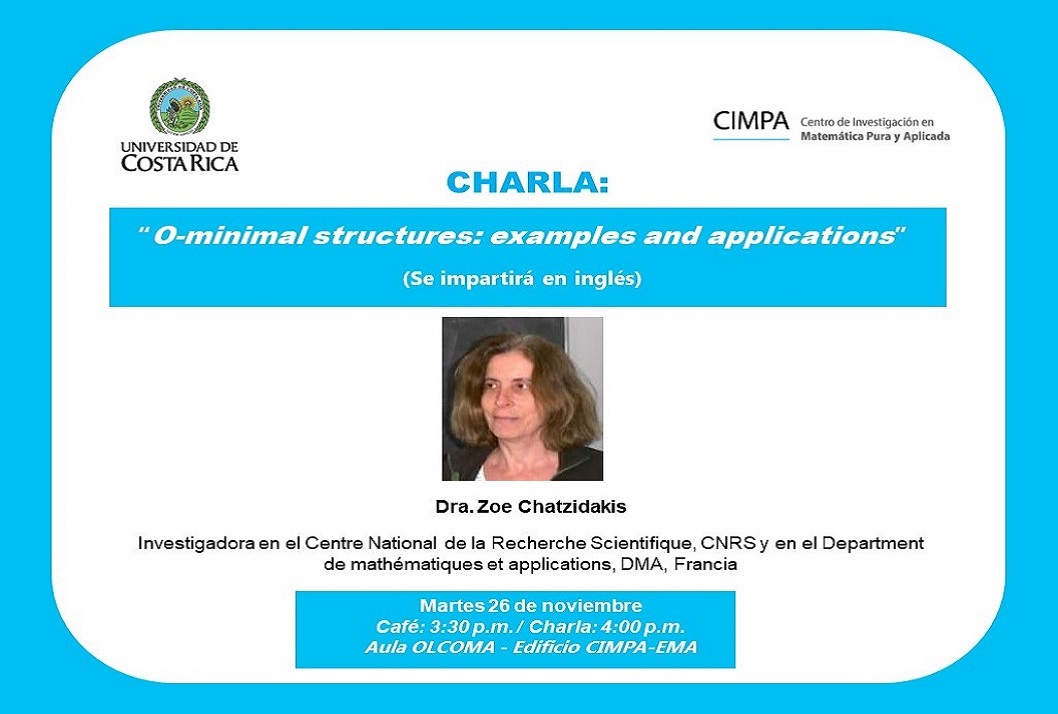 UNIVERSIDAD DE COSTA RICA

CIMPA Centro de Investigación en Matemática Pura y Aplicada

CHARLA:

"O-minimal structures: examples and applications"

(Se impartirá en inglés)

Dra. Zoe Chatzidakis

Investigadora en el Centre National de la Recherche Scientifique, CNRS y en el Department de mathématiques et applications, DMA, Francia

Martes 26 de noviembre
Café: 3:30 p.m. / Charla: 4:00 p.m.
Aula OLCOMA - Edificio CIMPA-EMA